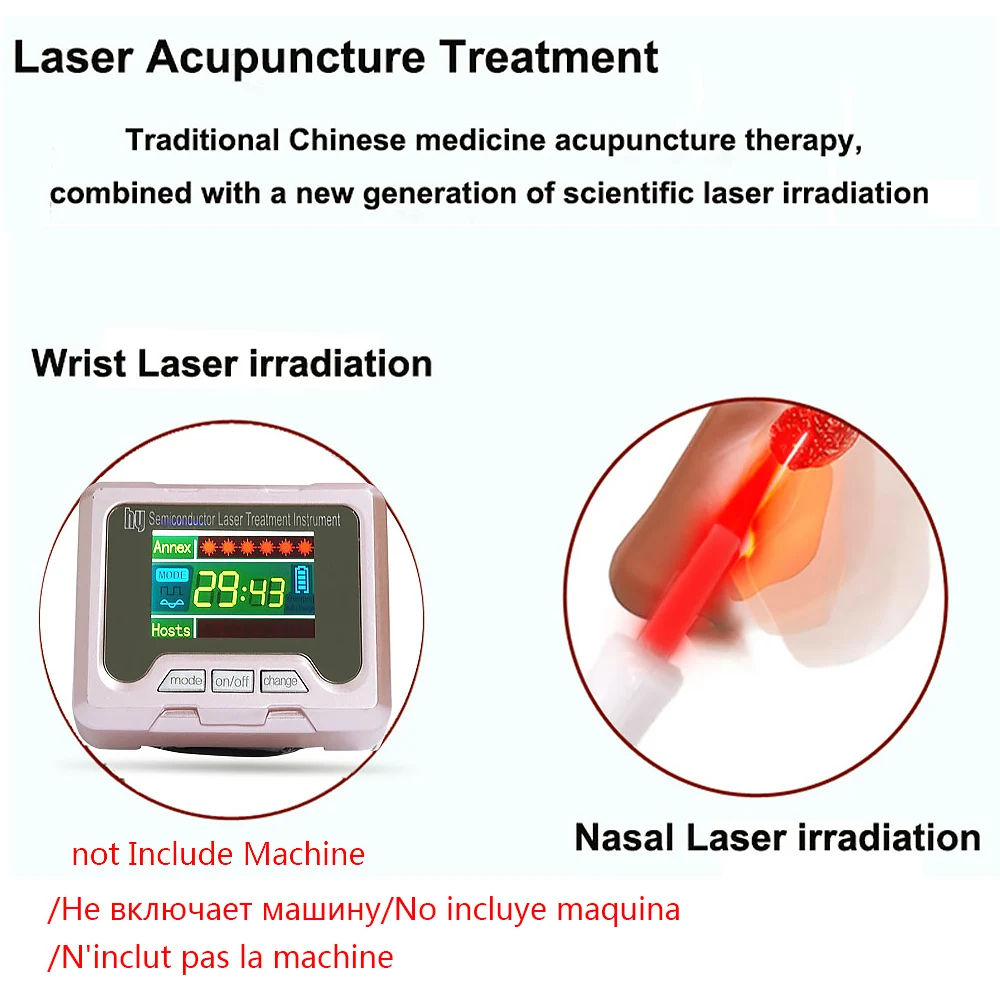 Laser Acupuncture Treatment

Traditional Chinese medicine acupuncture therapy, combined with a new generation of scientific laser irradiation

Wrist Laser irradiation

hy Semiconductor Laser Treatment Instrument

Annex

MODE

29:43

Hosts

mode on/off change

Nasal Laser irradiation

not Include Machine

/Не включает машину/No incluye maquina

/N'inclut pas la machine